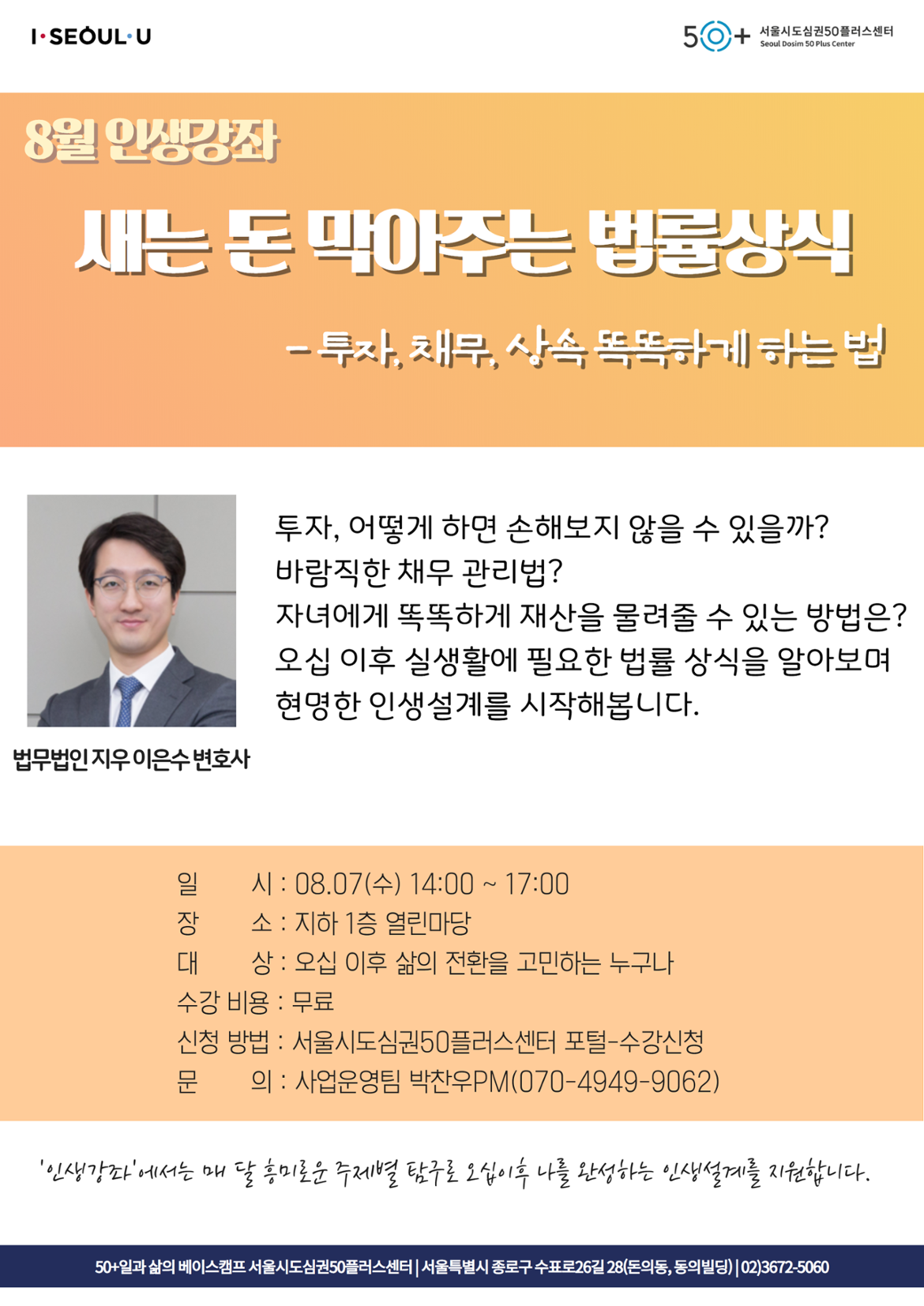 I·SEOUL·U

50+ 서울시도심권50플러스센터
Seoul Dosim 50 Plus Center

8월 인생강좌

새는 돈 막아주는 법률상식

- 투자, 채무, 상속 똑똑하게 하는 법

투자, 어떻게 하면 손해보지 않을 수 있을까?
바람직한 채무 관리법?
자녀에게 똑똑하게 재산을 물려줄 수 있는 방법은?
오십 이후 실생활에 필요한 법률 상식을 알아보며
현명한 인생설계를 시작해봅니다.

법무법인 지우 이은수 변호사

일 시 : 08.07(수) 14:00 ~ 17:00
장 소 : 지하 1층 열린마당
대 상 : 오십 이후 삶의 전환을 고민하는 누구나
수강 비용 : 무료
신청 방법 : 서울시도심권50플러스센터 포털-수강신청
문 의 : 사업운영팀 박찬우PM(070-4949-9062)

'인생강좌'에서는 매 달 흥미로운 주제별 탐구로 오십이후 나를 완성하는 인생설계를 지원합니다.

50+일과 삶의 베이스캠프 서울시도심권50플러스센터 | 서울특별시 종로구 수표로26길 28(돈의동, 동의빌딩) | 02)3672-5060